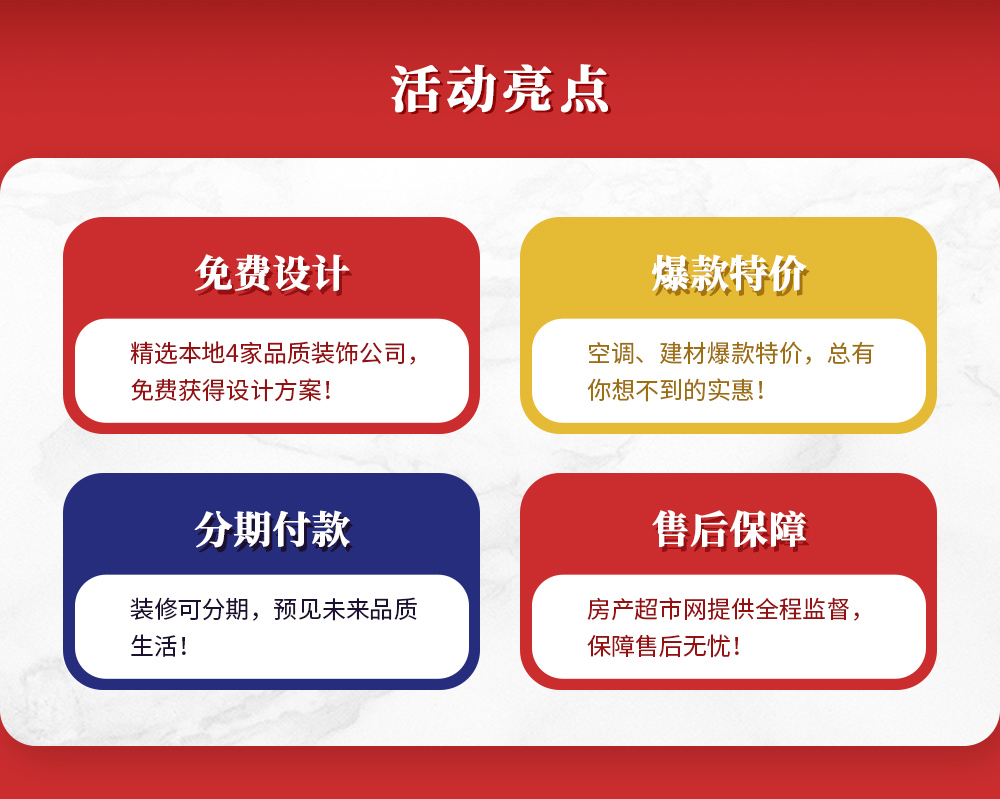 活动亮点

免费设计

精选本地4家品质装饰公司，免费获得设计方案！

爆款特价

空调、建材爆款特价，总有你想不到的实惠！

分期付款

装修可分期，预见未来品质生活！

售后保障

房产超市网提供全程监督，保障售后无忧！